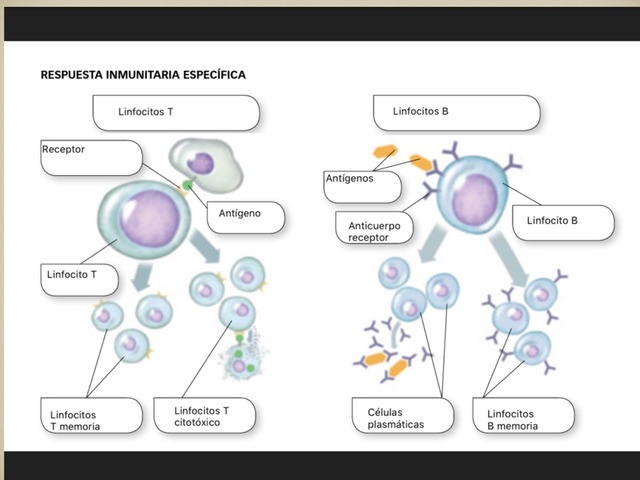 RESPUESTA INMUNITARIA ESPECÍFICA

Linfocitos T

Receptor

Antígeno

Linfocito T

Linfocitos T memoria

Linfocitos T citotóxico

Linfocitos B

Antígenos

Anticuerpo receptor

Linfocito B

Células plasmáticas

Linfocitos B memoria